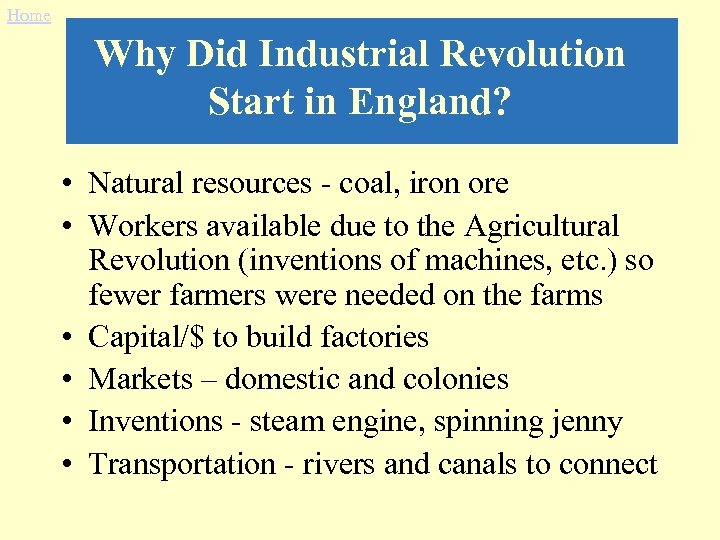 Home

Why Did Industrial Revolution Start in England?

• Natural resources - coal, iron ore
• Workers available due to the Agricultural Revolution (inventions of machines, etc.) so fewer farmers were needed on the farms
• Capital/$ to build factories
• Markets – domestic and colonies
• Inventions - steam engine, spinning jenny
• Transportation - rivers and canals to connect